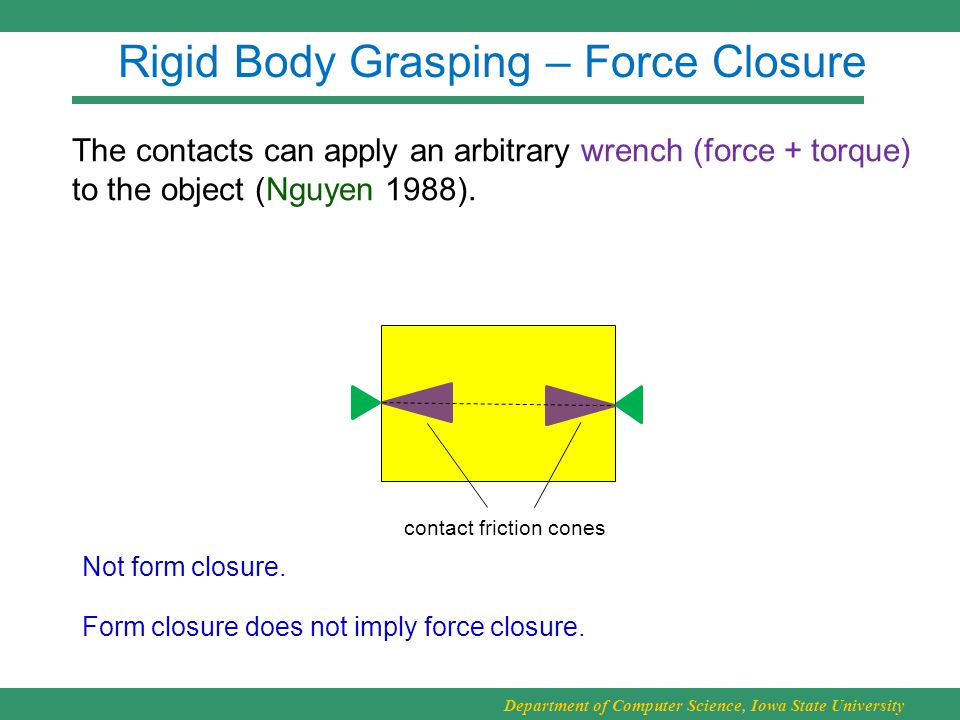 Rigid Body Grasping – Force Closure

The contacts can apply an arbitrary wrench (force + torque) to the object (Nguyen 1988).

contact friction cones

Not form closure.

Form closure does not imply force closure.

Department of Computer Science, Iowa State University